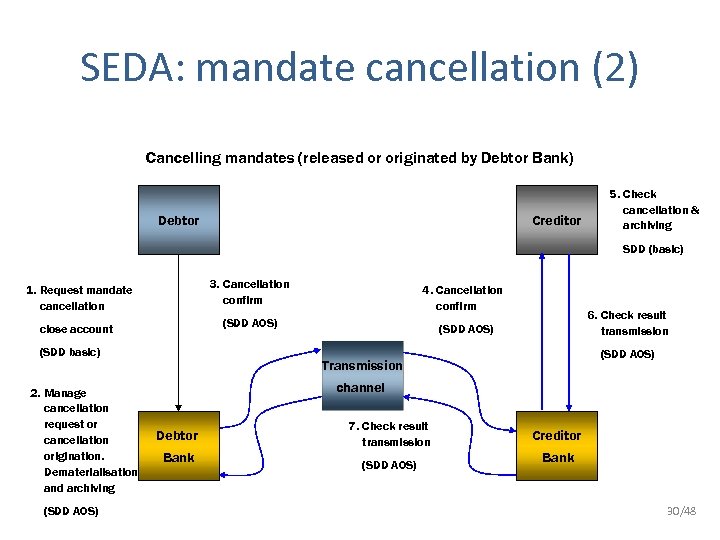 SEDA: mandate cancellation (2)

Cancelling mandates (released or originated by Debtor Bank)

Debtor

Creditor

5. Check cancellation & archiving

SDD (basic)

1. Request mandate cancellation

close account

(SDD basic)

3. Cancellation confirm

(SDD AOS)

4. Cancellation confirm

(SDD AOS)

6. Check result transmission

(SDD AOS)

Transmission channel

2. Manage cancellation request or cancellation origination. Dematerialisation and archiving

(SDD AOS)

Debtor Bank

7. Check result transmission

(SDD AOS)

Creditor Bank

30/48